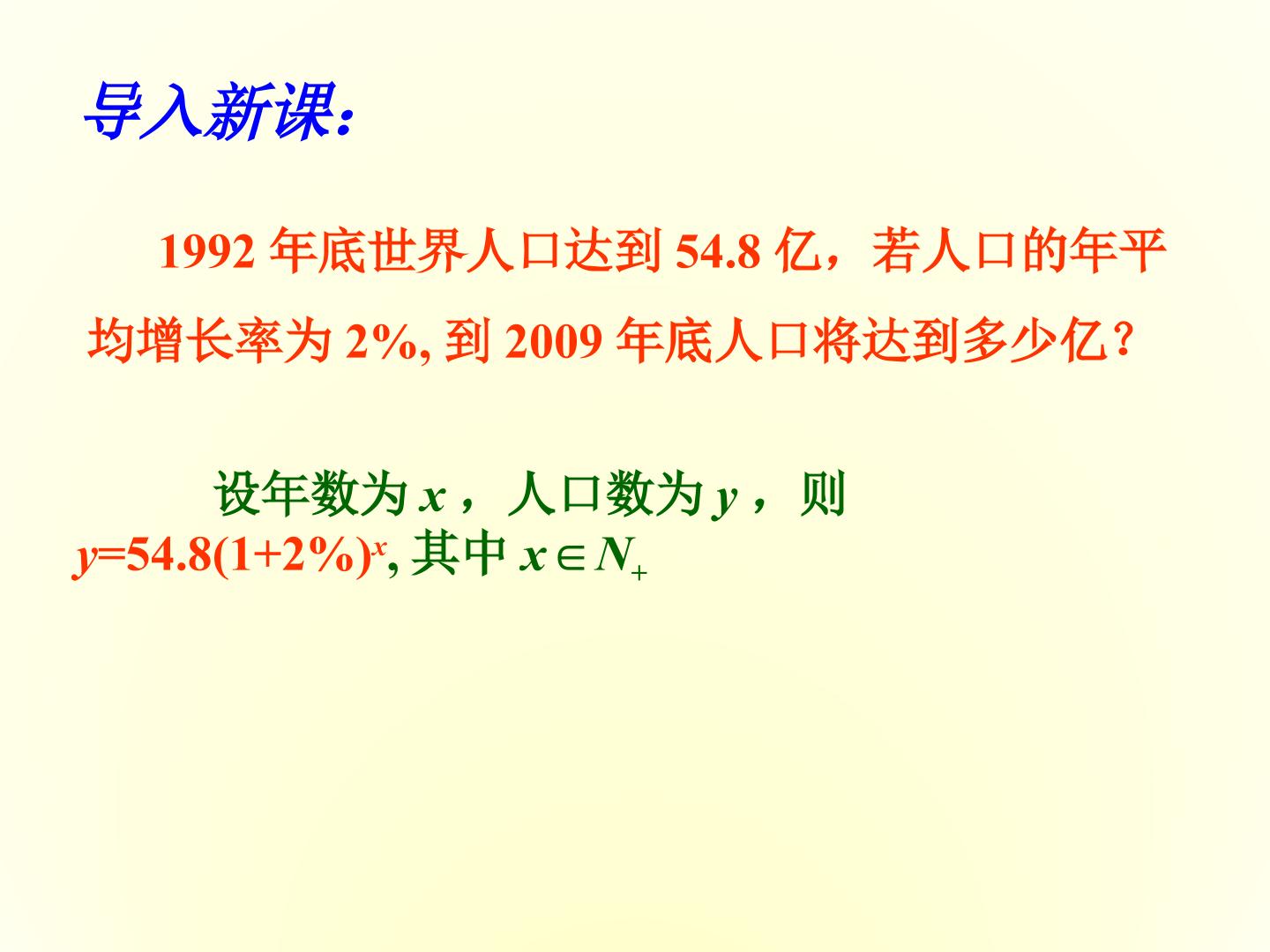 导入新课：

1992 年底世界人口达到 54.8 亿，若人口的年平均增长率为 2%, 到 2009 年底人口将达到多少亿？

设年数为 $x$，人口数为 $y$，则 $y=54.8(1+2\%)^x$, 其中 $x \in N_+$